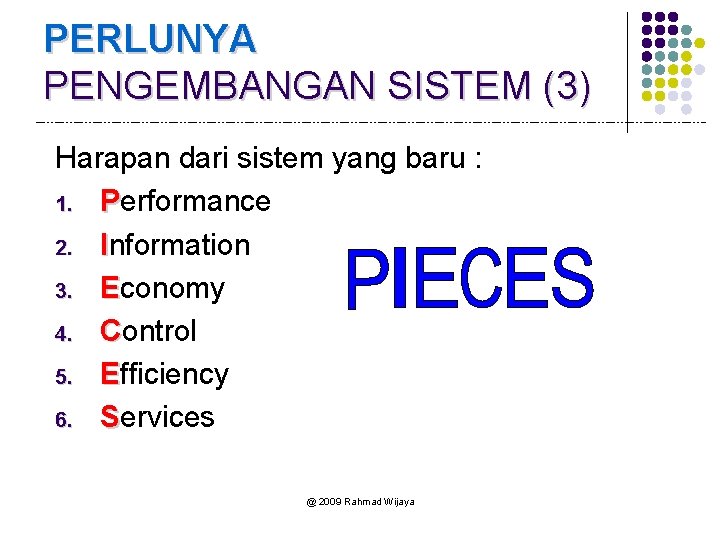 PERLUNYA
PENGEMBANGAN SISTEM (3)

Harapan dari sistem yang baru :

1. Performance
2. Information
3. Economy
4. Control
5. Efficiency
6. Services

PIECES

@ 2009 Rahmad Wijaya